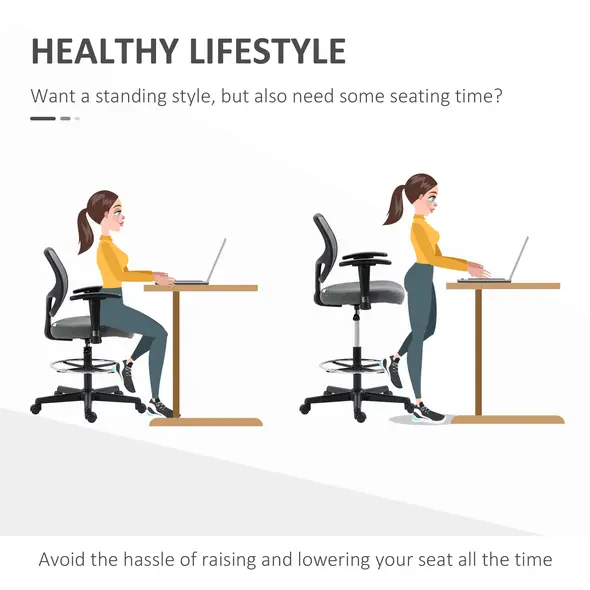 HEALTHY LIFESTYLE

Want a standing style, but also need some seating time?

Avoid the hassle of raising and lowering your seat all the time